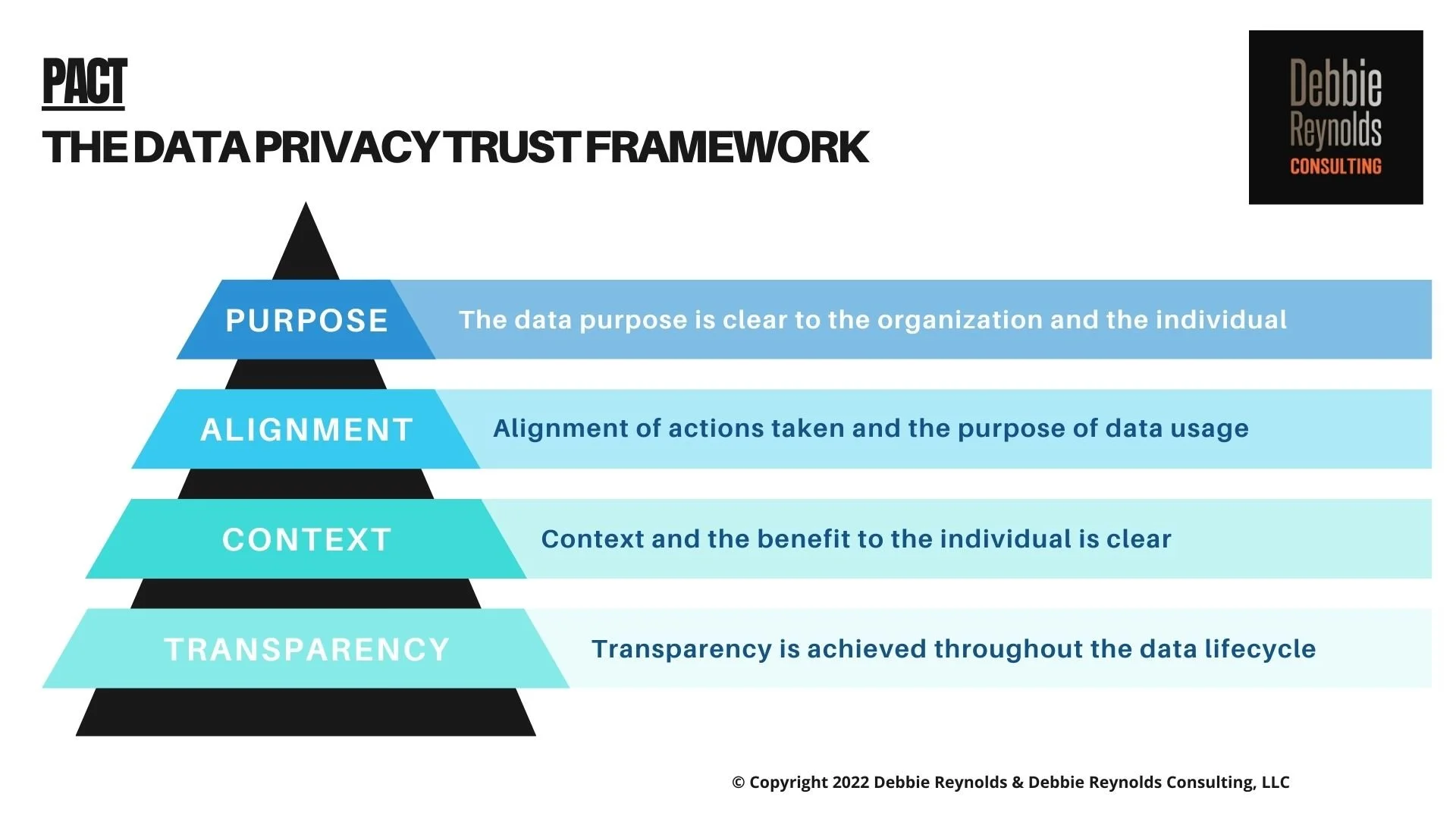 PACT
THE DATA PRIVACY TRUST FRAMEWORK

Debbie Reynolds CONSULTING

PURPOSE
The data purpose is clear to the organization and the individual

ALIGNMENT
Alignment of actions taken and the purpose of data usage

CONTEXT
Context and the benefit to the individual is clear

TRANSPARENCY
Transparency is achieved throughout the data lifecycle

© Copyright 2022 Debbie Reynolds & Debbie Reynolds Consulting, LLC